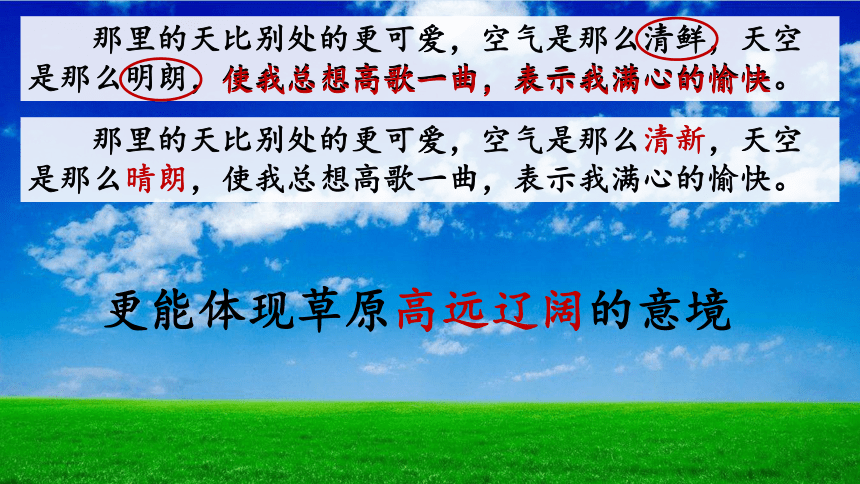 那里的天比别处的更可爱，空气是那么清鲜，天空是那么明朗，使我总想高歌一曲，表示我满心的愉快。

那里的天比别处的更可爱，空气是那么清新，天空是那么晴朗，使我总想高歌一曲，表示我满心的愉快。

更能体现草原高远辽阔的意境